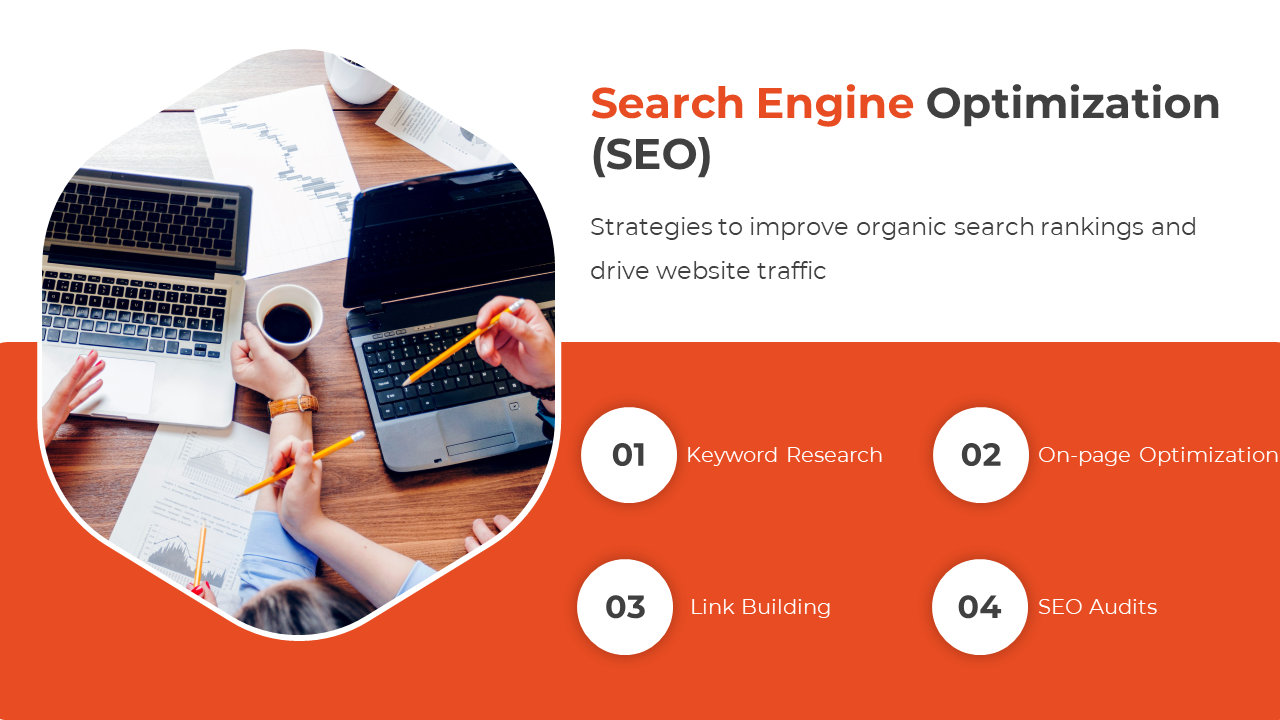 Search Engine Optimization (SEO)

Strategies to improve organic search rankings and drive website traffic

01 Keyword Research

02 On-page Optimization

03 Link Building

04 SEO Audits